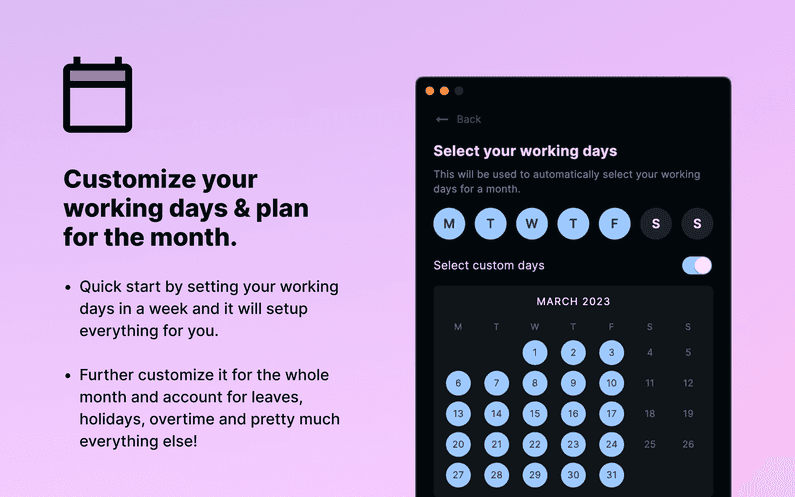 Customize your working days & plan for the month.

• Quick start by setting your working days in a week and it will setup everything for you.

• Further customize it for the whole month and account for leaves, holidays, overtime and pretty much everything else!

← Back

Select your working days

This will be used to automatically select your working days for a month.

M T W T F S S

Select custom days

MARCH 2023

| M | T | W | T | F | S | S |
|---|---|---|---|---|---|---|
| | | 1 | 2 | 3 | 4 | 5 |
| 6 | 7 | 8 | 9 | 10 | 11 | 12 |
| 13 | 14 | 15 | 16 | 17 | 18 | 19 |
| 20 | 21 | 22 | 23 | 24 | 25 | 26 |
| 27 | 28 | 29 | 30 | 31 | | |